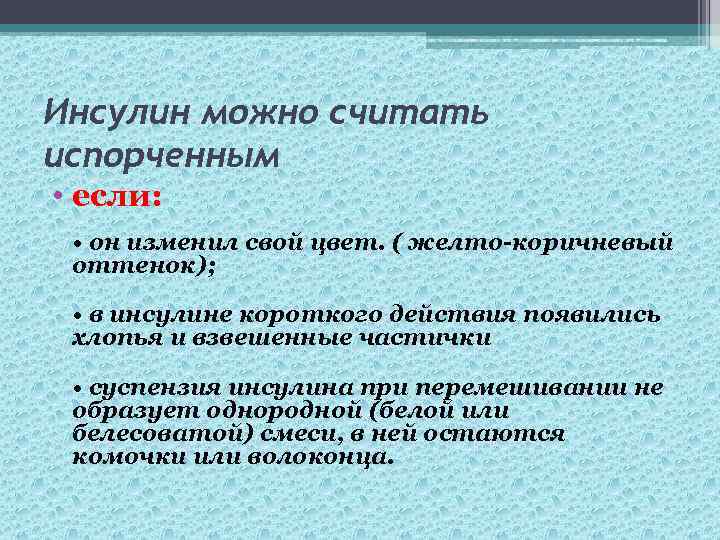 Инсулин можно считать испорченным

• если:

• он изменил свой цвет. ( желто-коричневый оттенок);

• в инсулине короткого действия появились хлопья и взвешенные частички

• суспензия инсулина при перемешивании не образует однородной (белой или белесоватой) смеси, в ней остаются комочки или волоконца.